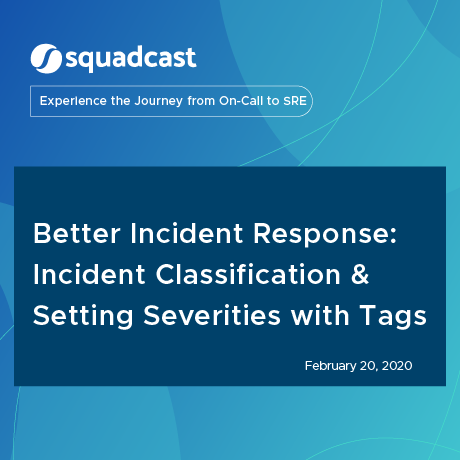 squadcast

Experience the Journey from On-Call to SRE

Better Incident Response: Incident Classification & Setting Severities with Tags

February 20, 2020